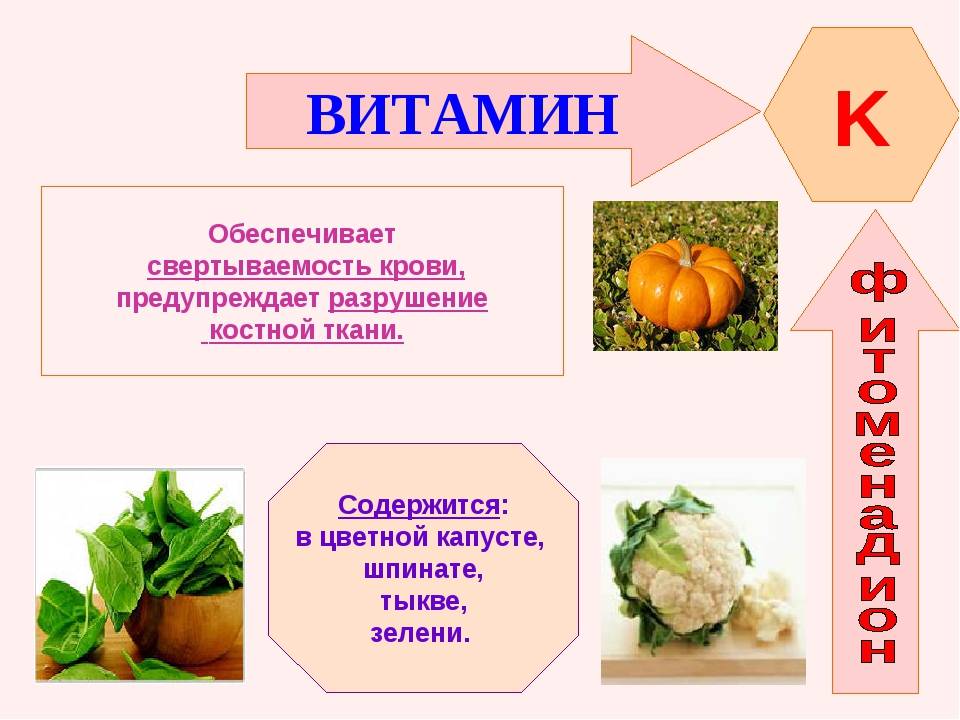 ВИТАМИН

К

Обеспечивает свертываемость крови, предупреждает разрушение костной ткани.

фитоменадион

Содержится: в цветной капусте, шпинате, тыкве, зелени.